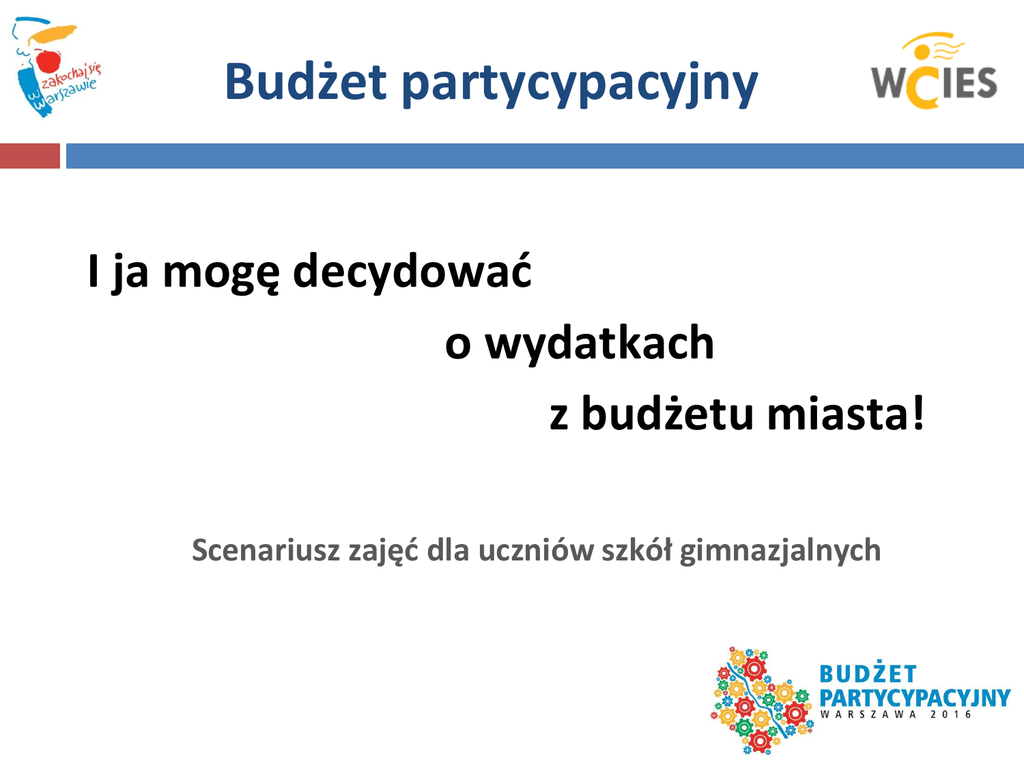 zakochaj się w Warszawie

Budżet partycypacyjny

WCIES

I ja mogę decydować
o wydatkach
z budżetu miasta!

Scenariusz zajęć dla uczniów szkół gimnazjalnych

BUDŻET PARTYCYPACYJNY WARSZAWA 2016